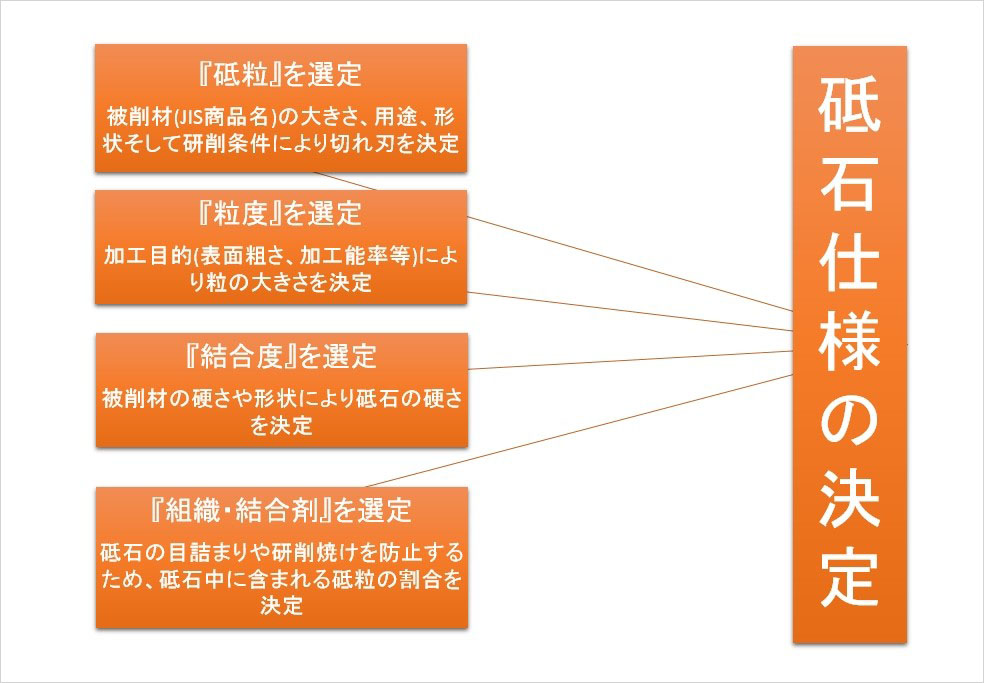 『砥粒』を選定
被削材(JIS商品名)の大きさ、用途、形状そして研削条件により切れ刃を決定

『粒度』を選定
加工目的(表面粗さ、加工能率等)により粒の大きさを決定

『結合度』を選定
被削材の硬さや形状により砥石の硬さを決定

『組織・結合剤』を選定
砥石の目詰まりや研削焼けを防止するため、砥石中に含まれる砥粒の割合を決定

砥石仕様の決定